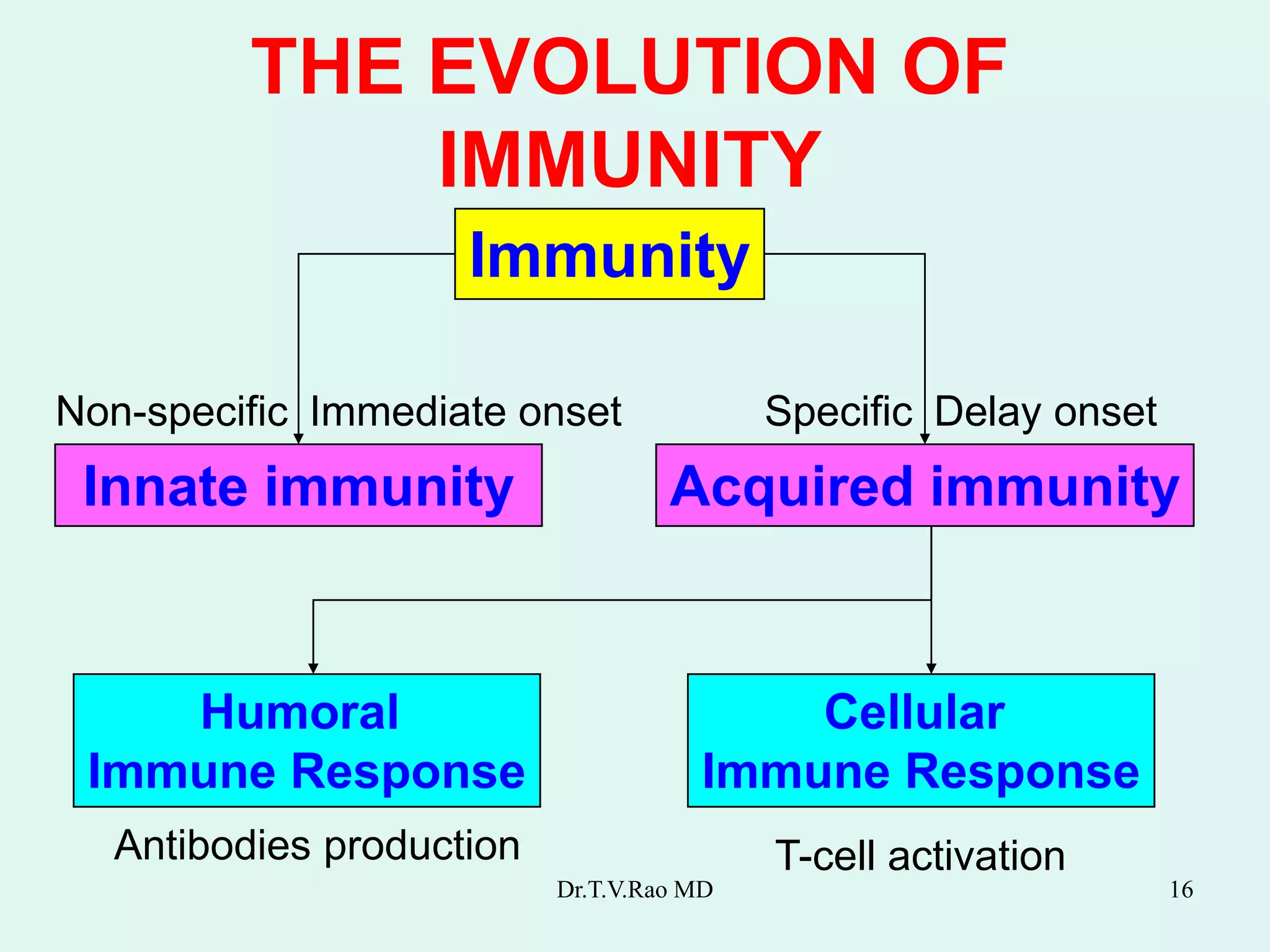 THE EVOLUTION OF IMMUNITY

Immunity

Non-specific Immediate onset

Specific Delay onset

Innate immunity

Acquired immunity

Humoral Immune Response

Cellular Immune Response

Antibodies production

T-cell activation

Dr.T.V.Rao MD

16